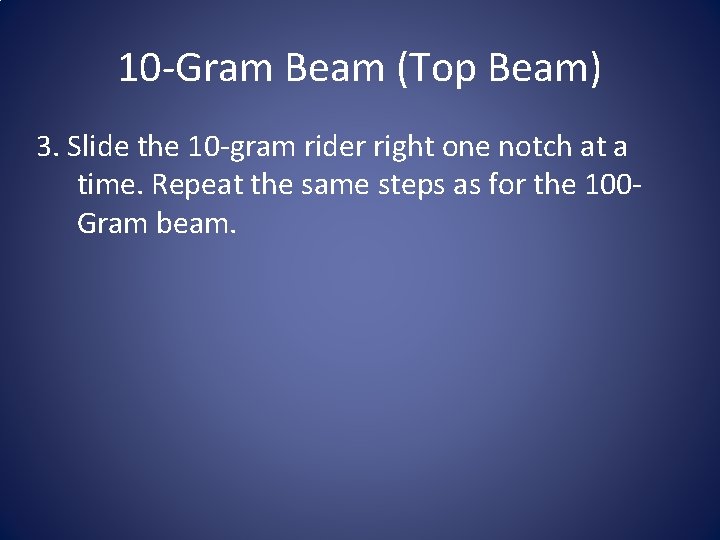 10-Gram Beam (Top Beam)

3. Slide the 10-gram rider right one notch at a time. Repeat the same steps as for the 100-Gram beam.